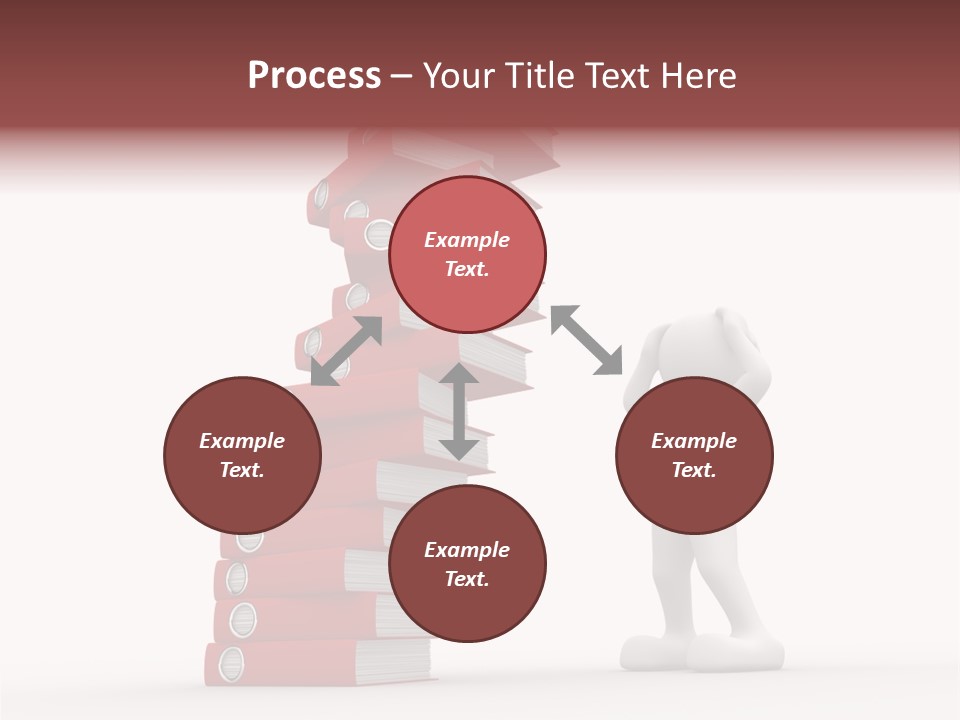 Process – Your Title Text Here

Example Text.

Example Text.

Example Text.

Example Text.